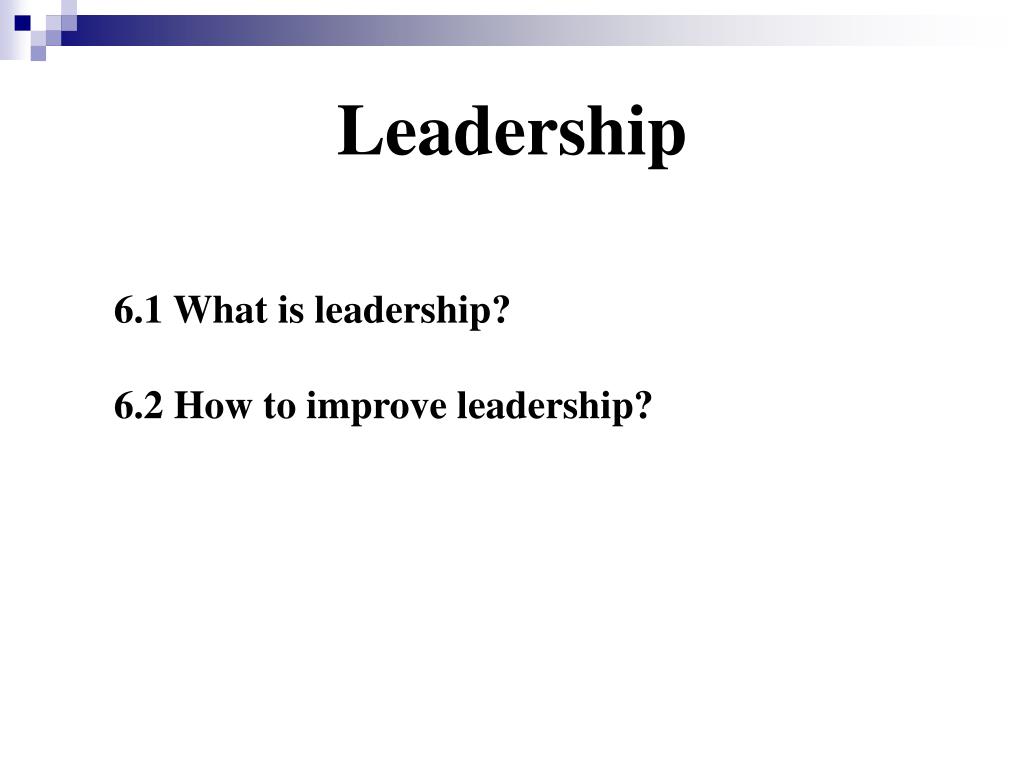 Leadership

6.1 What is leadership?

6.2 How to improve leadership?